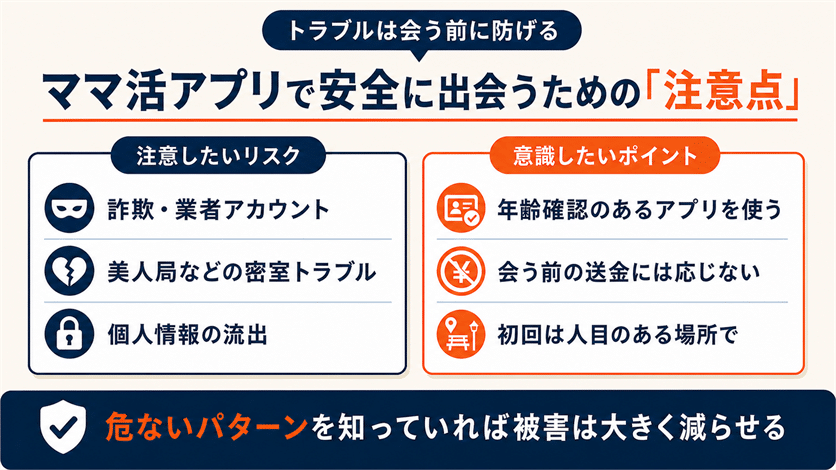 トラブルは会う前に防げる

ママ活アプリで安全に出会うための「注意点」

注意したいリスク

詐欺・業者アカウント

美人局などの密室トラブル

個人情報の流出

意識したいポイント

年齢確認のあるアプリを使う

会う前の送金には応じない

初回は人目のある場所で

危ないパターンを知っていれば被害は大きく減らせる